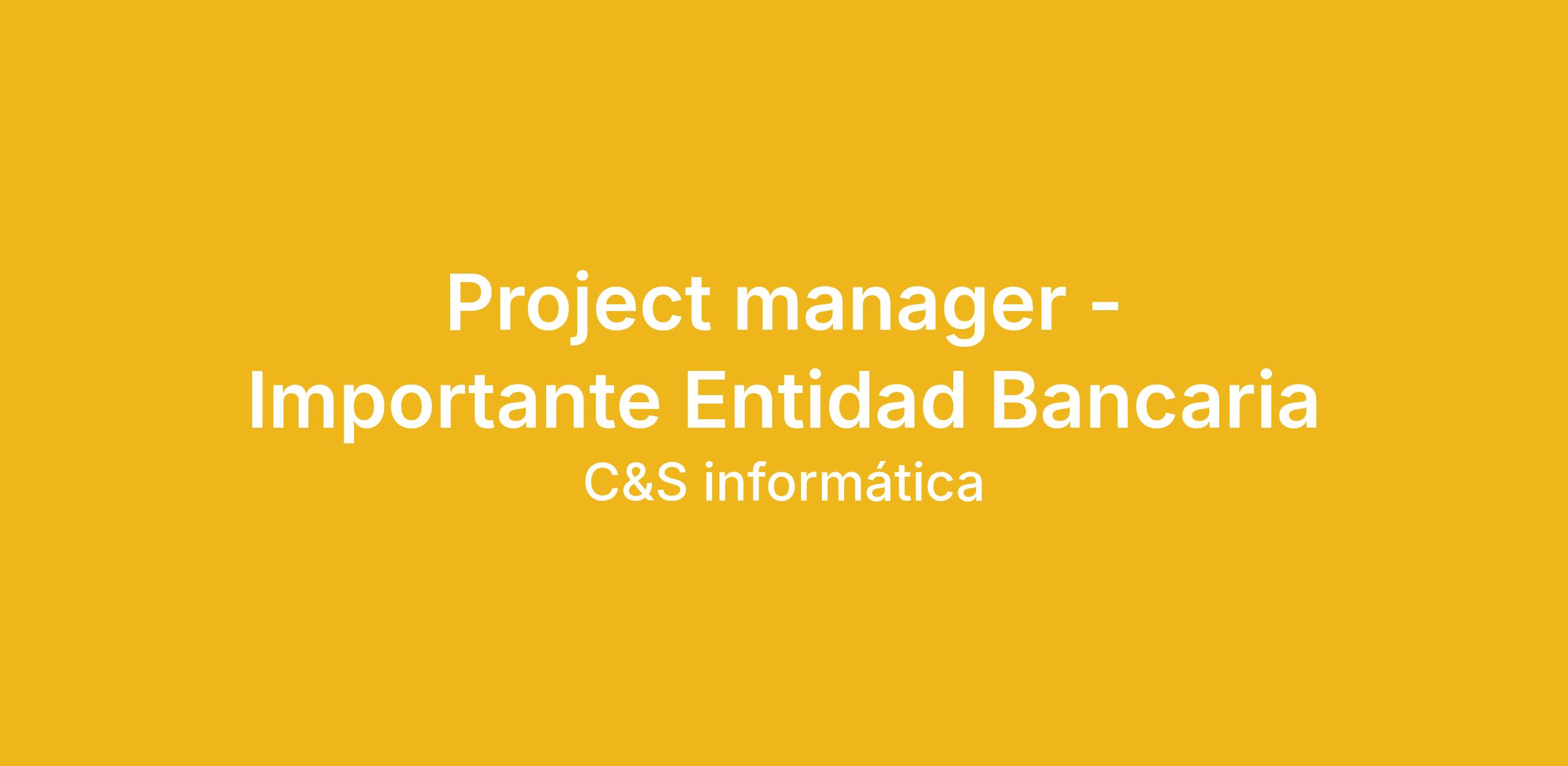 Project manager - Importante Entidad Bancaria

C&S informática